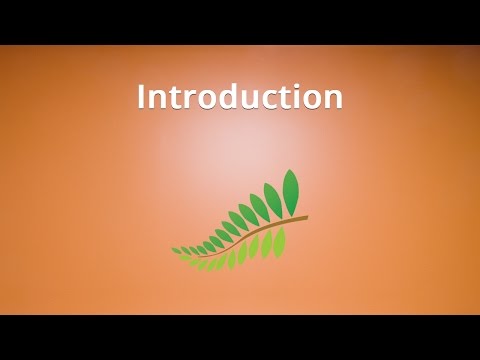 Introduction